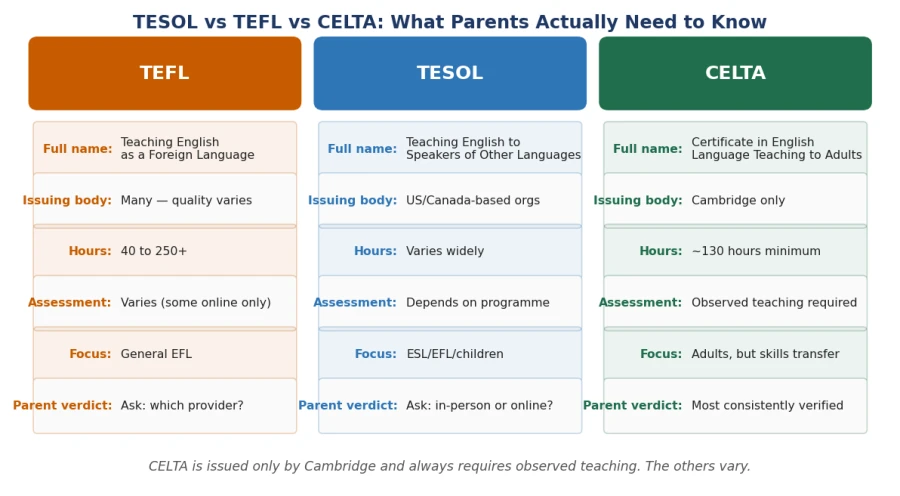 TESOL vs TEFL vs CELTA: What Parents Actually Need to Know

TEFL

Full name: Teaching English as a Foreign Language

Issuing body: Many — quality varies

Hours: 40 to 250+

Assessment: Varies (some online only)

Focus: General EFL

Parent verdict: Ask: which provider?

TESOL

Full name: Teaching English to Speakers of Other Languages

Issuing body: US/Canada-based orgs

Hours: Varies widely

Assessment: Depends on programme

Focus: ESL/EFL/children

Parent verdict: Ask: in-person or online?

CELTA

Full name: Certificate in English Language Teaching to Adults

Issuing body: Cambridge only

Hours: ~130 hours minimum

Assessment: Observed teaching required

Focus: Adults, but skills transfer

Parent verdict: Most consistently verified

CELTA is issued only by Cambridge and always requires observed teaching. The others vary.